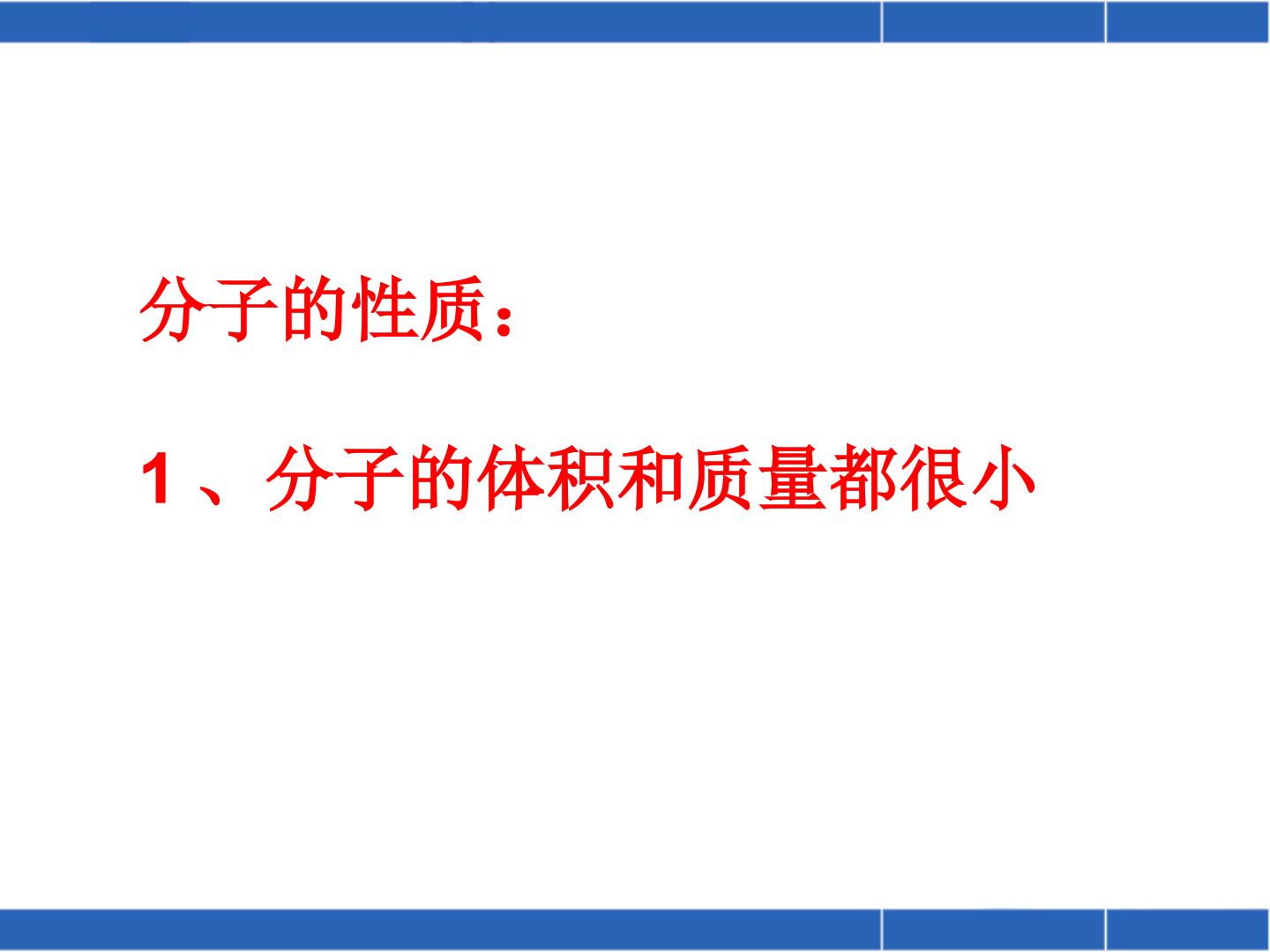 分子的性质：

1 、分子的体积和质量都很小